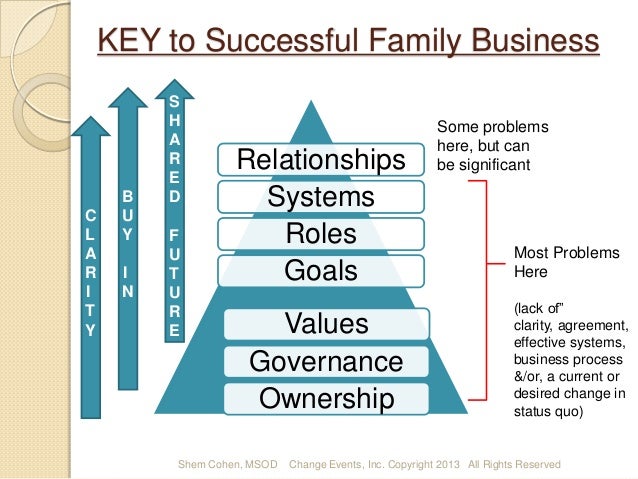 KEY to Successful Family Business

CLARITY

BUY IN

SHARED FUTURE

Relationships
Systems
Roles
Goals
Values
Governance
Ownership

Some problems here, but can be significant

Most Problems Here

(lack of" clarity, agreement, effective systems, business process &/or, a current or desired change in status quo)

Shem Cohen, MSOD Change Events, Inc. Copyright 2013 All Rights Reserved